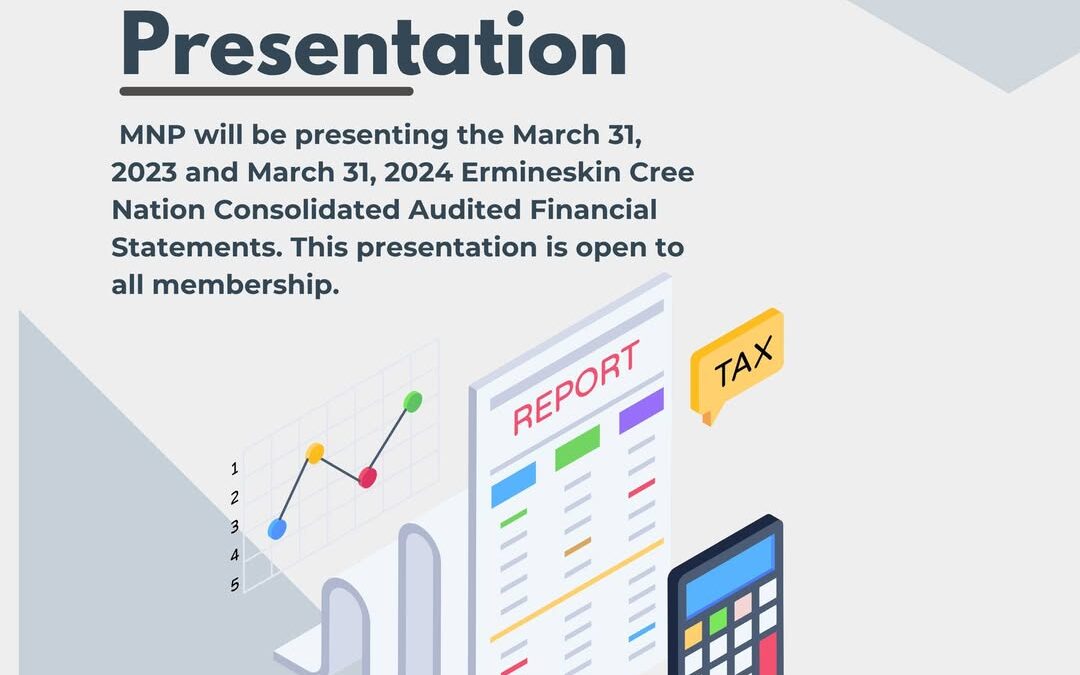 Presentation

MNP will be presenting the March 31, 2023 and March 31, 2024 Ermineskin Cree Nation Consolidated Audited Financial Statements. This presentation is open to all membership.

REPORT

TAX

1
2
3
4
5